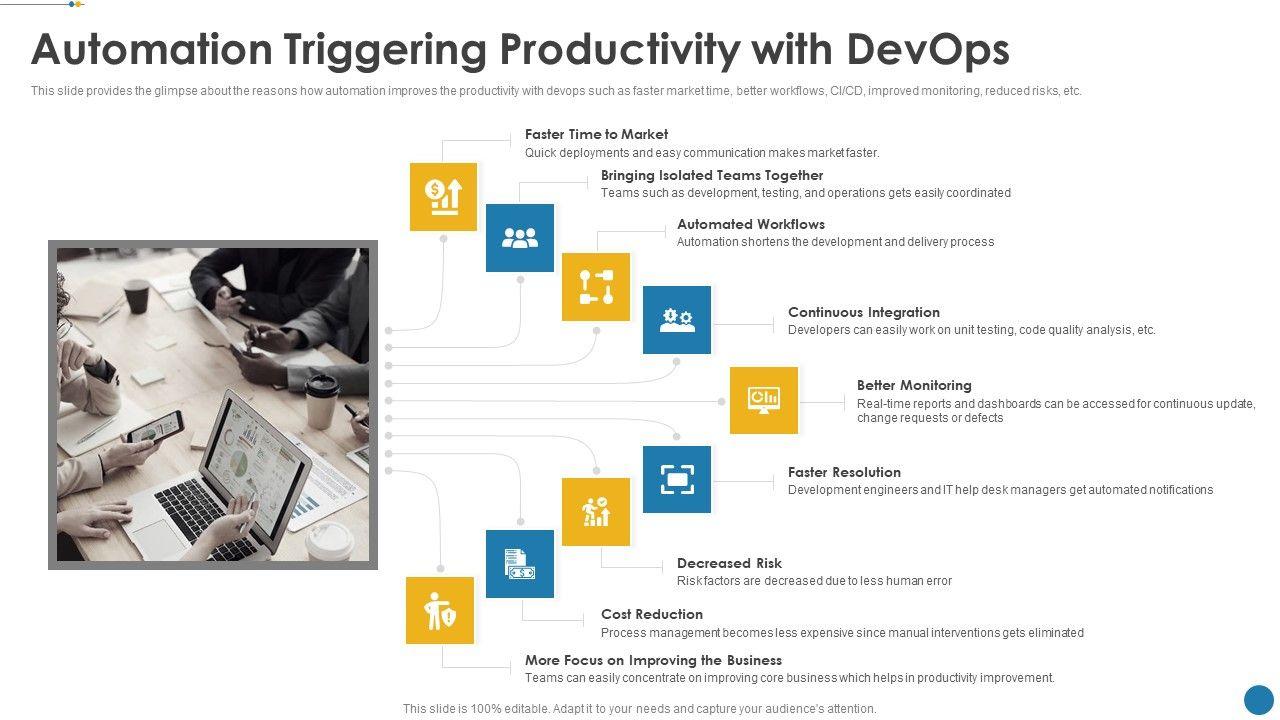 Automation Triggering Productivity with DevOps

This slide provides the glimpse about the reasons how automation improves the productivity with devops such as faster market time, better workflows, CI/CD, improved monitoring, reduced risks, etc.

Faster Time to Market
Quick deployments and easy communication makes market faster.

Bringing Isolated Teams Together
Teams such as development, testing, and operations gets easily coordinated

Automated Workflows
Automation shortens the development and delivery process

Continuous Integration
Developers can easily work on unit testing, code quality analysis, etc.

Better Monitoring
Real-time reports and dashboards can be accessed for continuous update, change requests or defects

Faster Resolution
Development engineers and IT help desk managers get automated notifications

Decreased Risk
Risk factors are decreased due to less human error

Cost Reduction
Process management becomes less expensive since manual interventions gets eliminated

More Focus on Improving the Business
Teams can easily concentrate on improving core business which helps in productivity improvement.

This slide is 100% editable. Adapt it to your needs and capture your audience's attention.